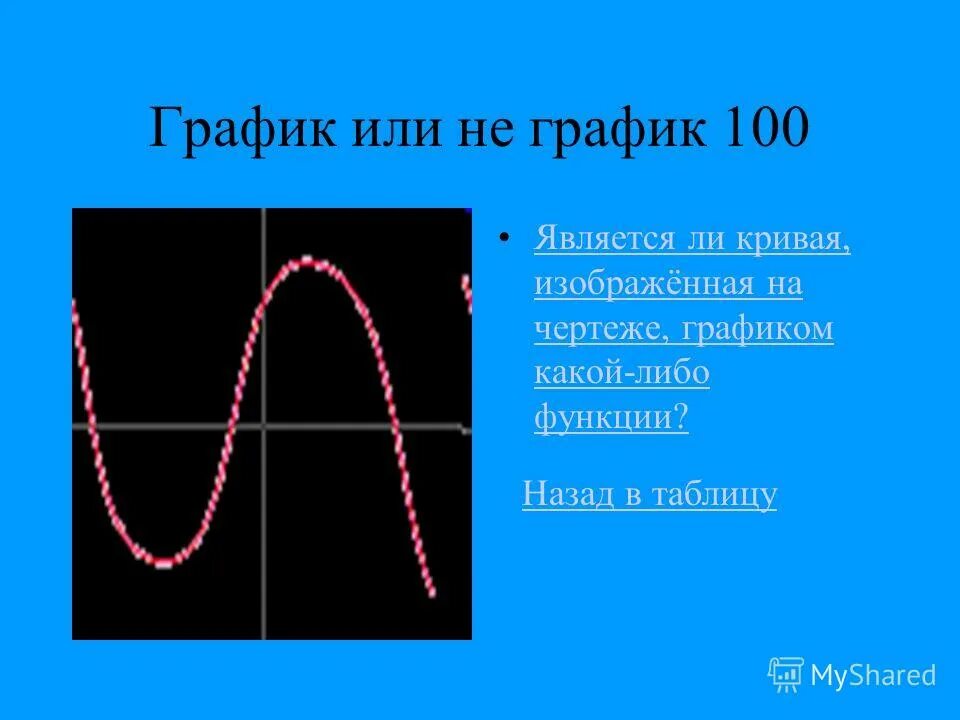 График или не график 100

• Является ли кривая, изображённая на чертеже, графиком какой-либо функции?

Назад в таблицу

MyShared